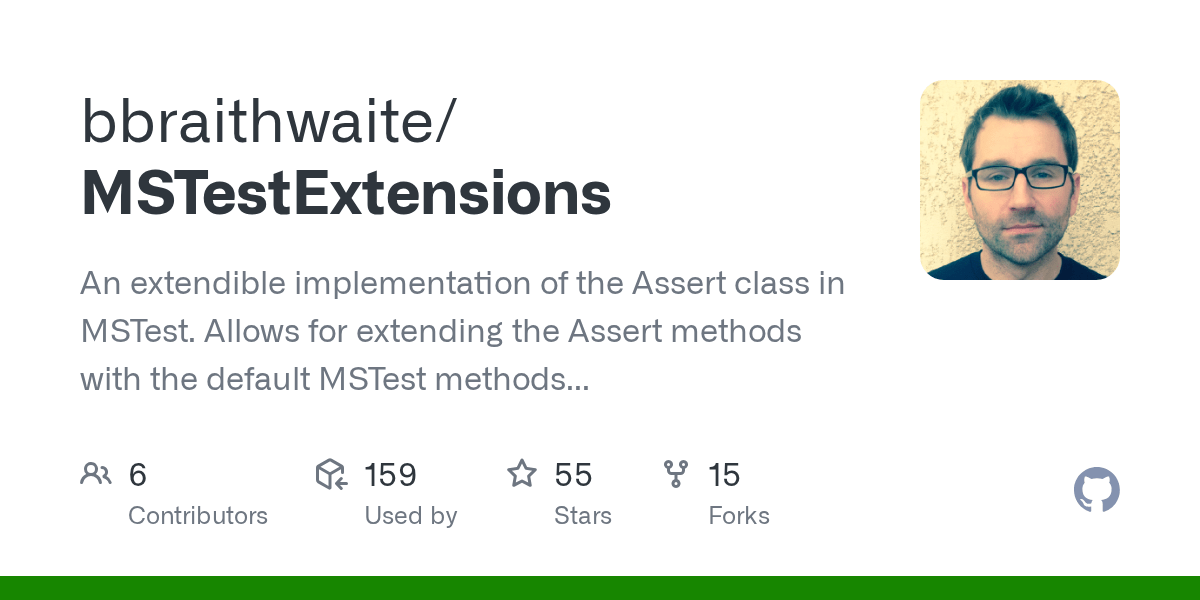 bbraithwaite/
MSTestExtensions

An extendible implementation of the Assert class in MSTest. Allows for extending the Assert methods with the default MSTest methods...

6
Contributors

159
Used by

55
Stars

15
Forks